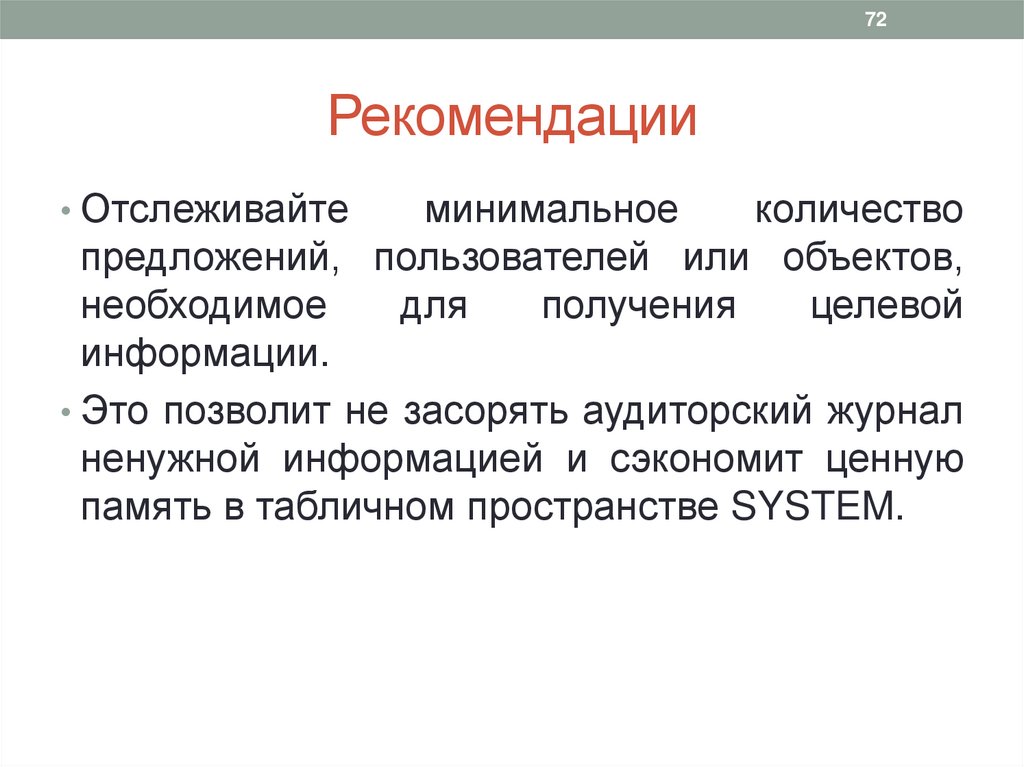 72

Рекомендации

• Отслеживайте минимальное количество предложений, пользователей или объектов, необходимое для получения целевой информации.

• Это позволит не засорять аудиторский журнал ненужной информацией и сэкономит ценную память в табличном пространстве SYSTEM.